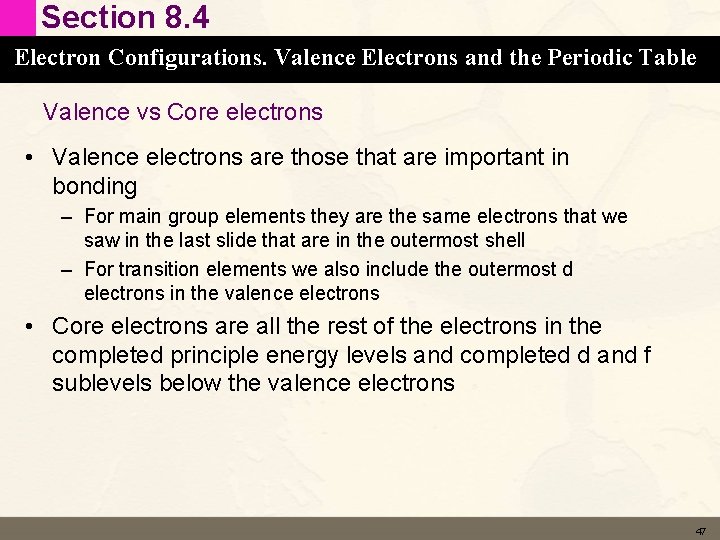 Section 8.4

Electron Configurations. Valence Electrons and the Periodic Table

Valence vs Core electrons

• Valence electrons are those that are important in bonding

– For main group elements they are the same electrons that we saw in the last slide that are in the outermost shell

– For transition elements we also include the outermost d electrons in the valence electrons

• Core electrons are all the rest of the electrons in the completed principle energy levels and completed d and f sublevels below the valence electrons

47